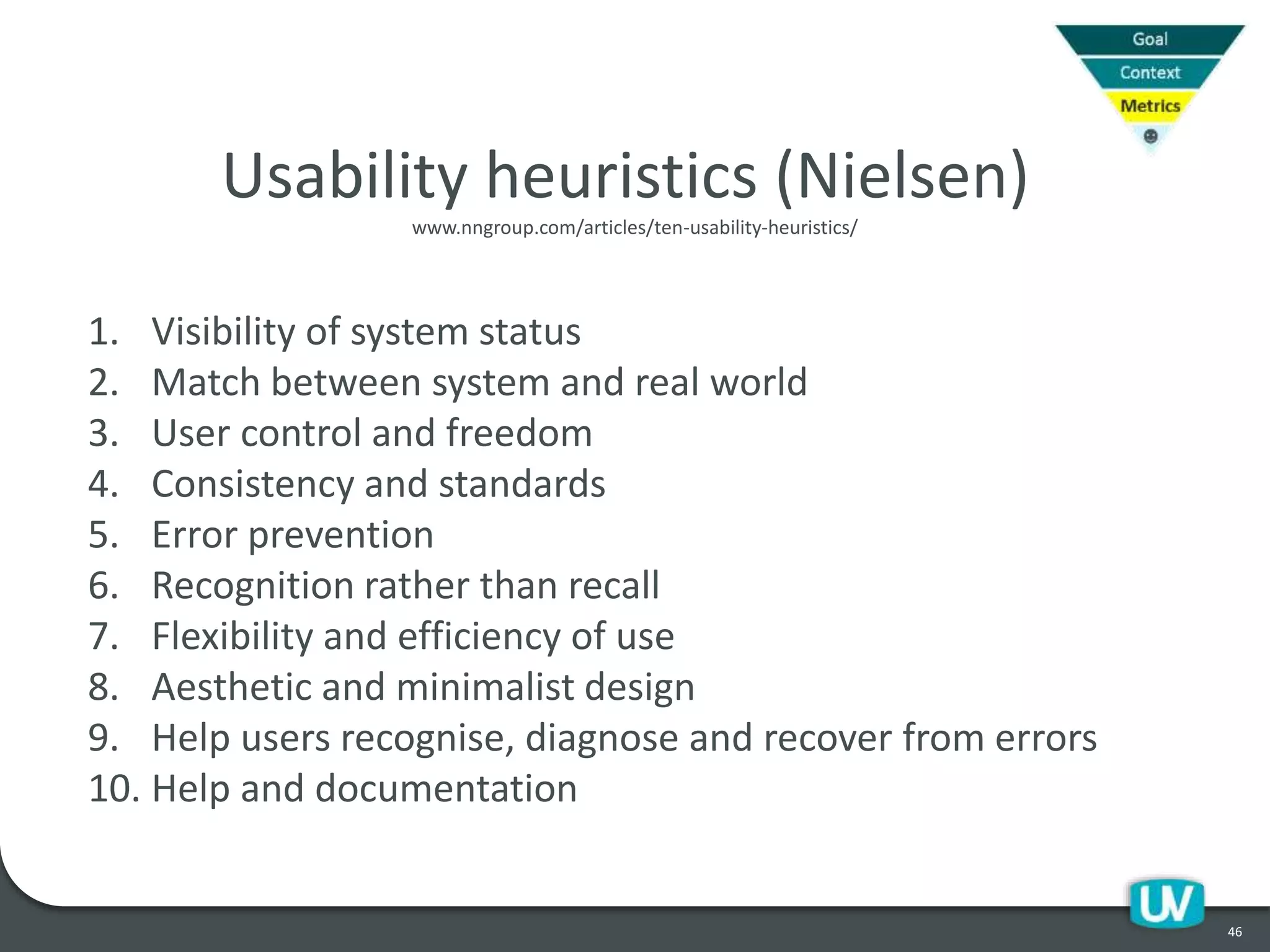 Goal
Context
Metrics

Usability heuristics (Nielsen)
www.nngroup.com/articles/ten-usability-heuristics/

1. Visibility of system status
2. Match between system and real world
3. User control and freedom
4. Consistency and standards
5. Error prevention
6. Recognition rather than recall
7. Flexibility and efficiency of use
8. Aesthetic and minimalist design
9. Help users recognise, diagnose and recover from errors
10. Help and documentation

UV

46